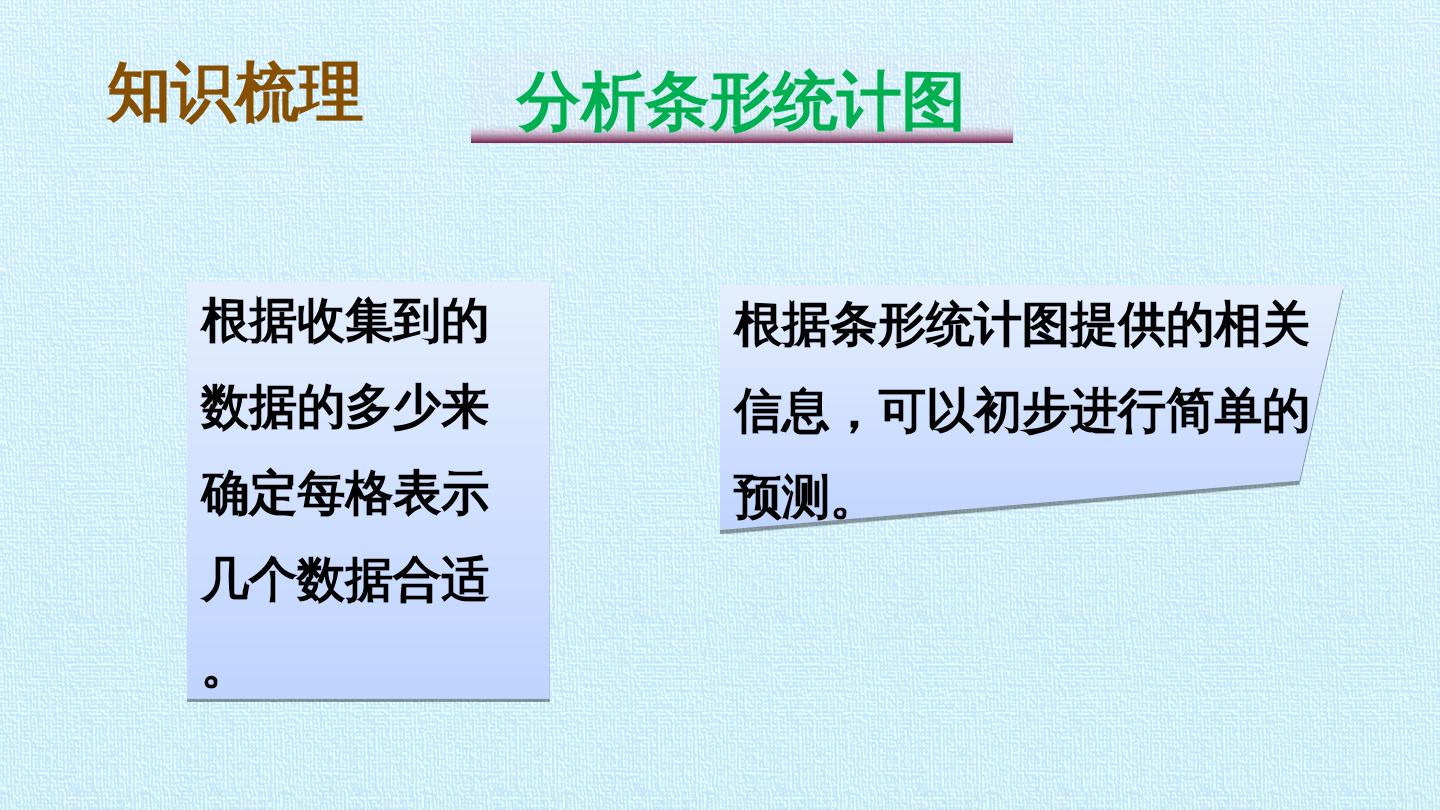 知识梳理

分析条形统计图

根据收集到的数据的多少来确定每格表示几个数据合适。

根据条形统计图提供的相关信息，可以初步进行简单的预测。